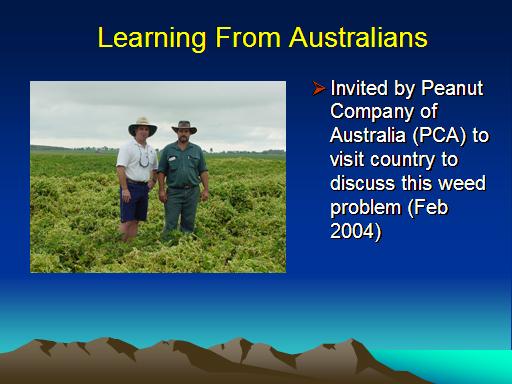 Learning From Australians

➢ Invited by Peanut Company of Australia (PCA) to visit country to discuss this weed problem (Feb 2004)